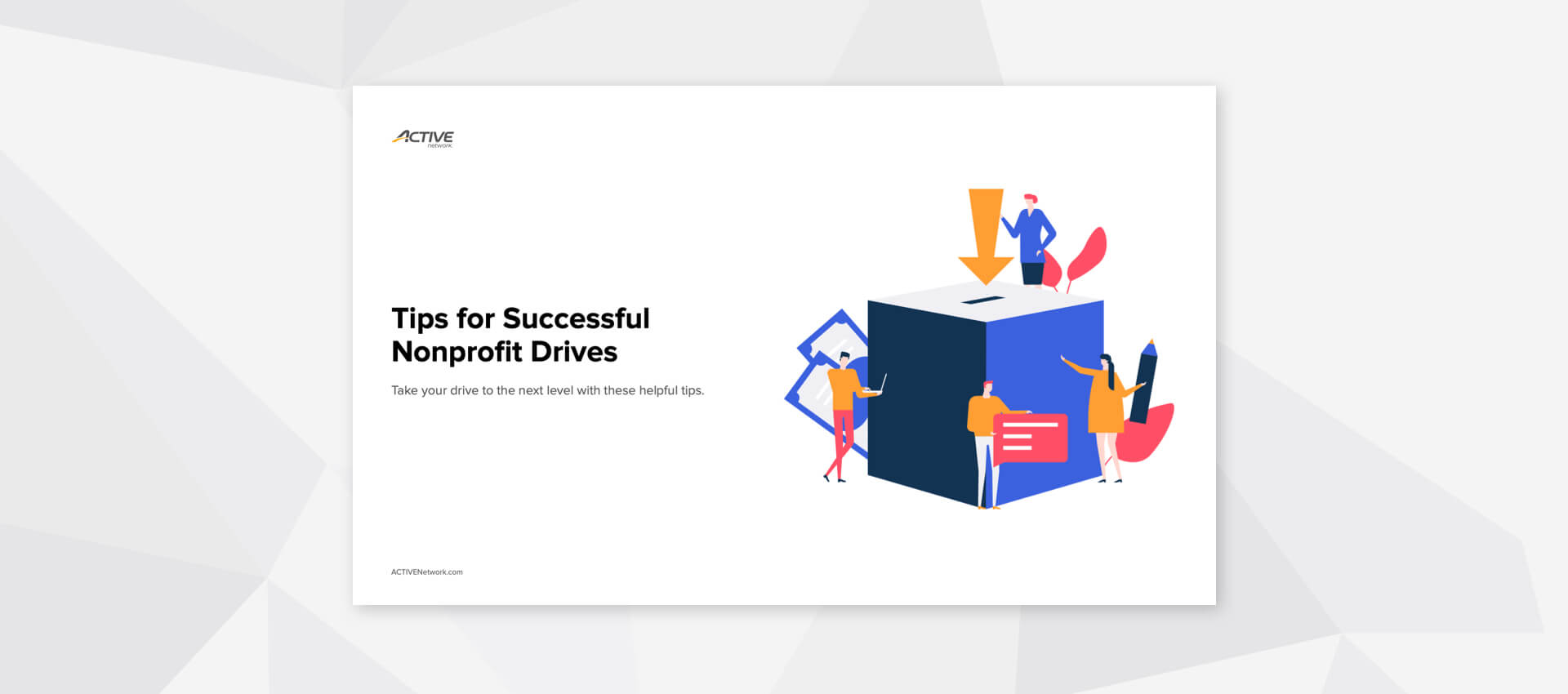 ACTIVE
network

Tips for Successful Nonprofit Drives

Take your drive to the next level with these helpful tips.

ACTIVENetwork.com